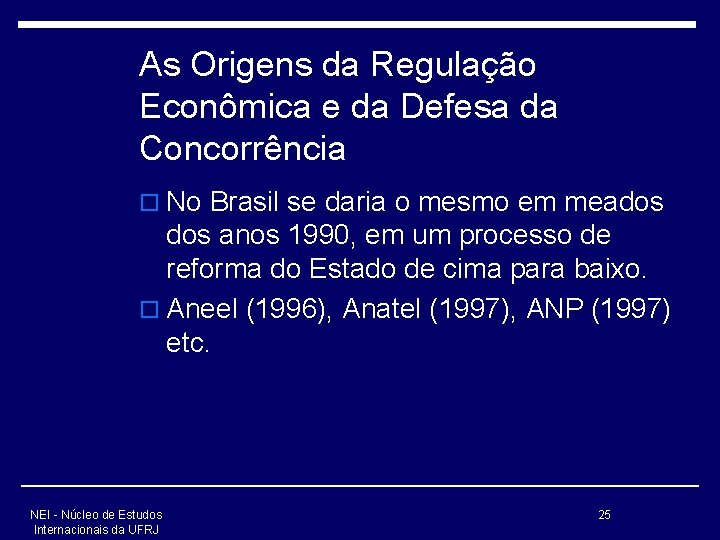 As Origens da Regulação Econômica e da Defesa da Concorrência

No Brasil se daria o mesmo em meados dos anos 1990, em um processo de reforma do Estado de cima para baixo.

Aneel (1996), Anatel (1997), ANP (1997) etc.

NEI - Núcleo de Estudos Internacionais da UFRJ

25